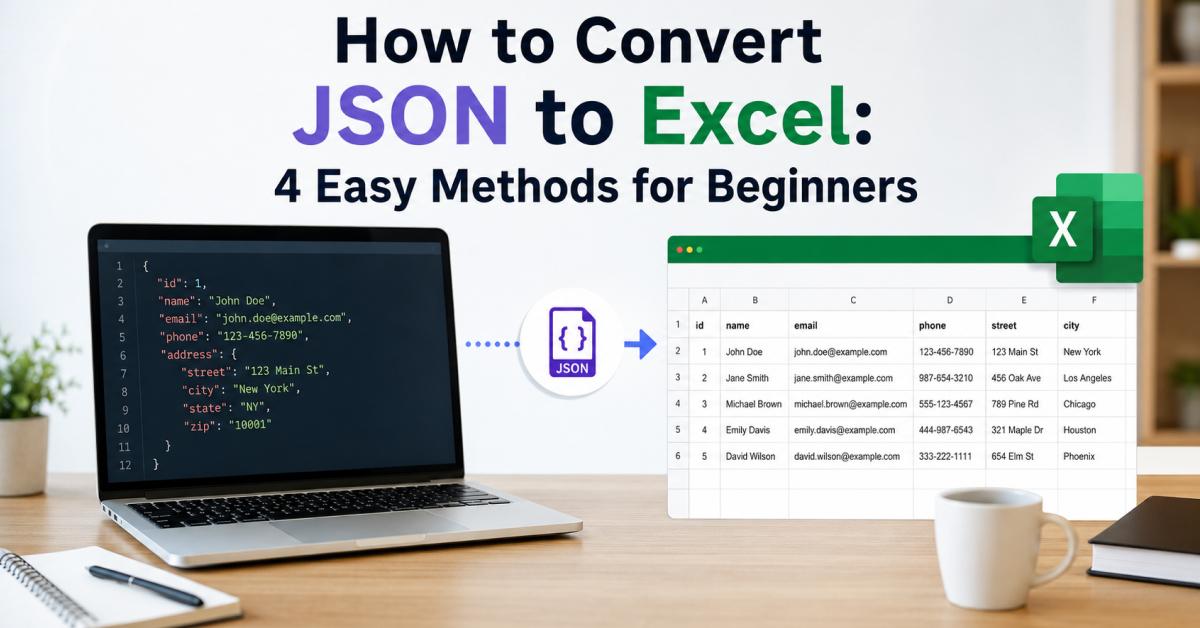 How to Convert
JSON to Excel:
4 Easy Methods for Beginners

1 {
2 "id": 1,
3 "name": "John Doe",
4 "email": "john.doe@example.com",
5 "phone": "123-456-7890",
6 "address": {
7 "street": "123 Main St",
8 "city": "New York",
9 "state": "NY",
10 "zip": "10001"
11 }
12 }

{ }
JSON

X

| | A | B | C | D | E | F |
|---|---|---|---|---|---|---|
| 1 | id | name | email | phone | street | city |
| 2 | 1 | John Doe | john.doe@example.com | 123-456-7890 | 123 Main St | New York |
| 3 | 2 | Jane Smith | jane.smith@example.com | 987-654-3210 | 456 Oak Ave | Los Angeles |
| 4 | 3 | Michael Brown | michael.brown@example.com | 555-123-4567 | 789 Pine Rd | Chicago |
| 5 | 4 | Emily Davis | emily.davis@example.com | 444-987-6543 | 321 Maple Dr | Houston |
| 6 | 5 | David Wilson | david.wilson@example.com | 333-222-1111 | 654 Elm St | Phoenix |